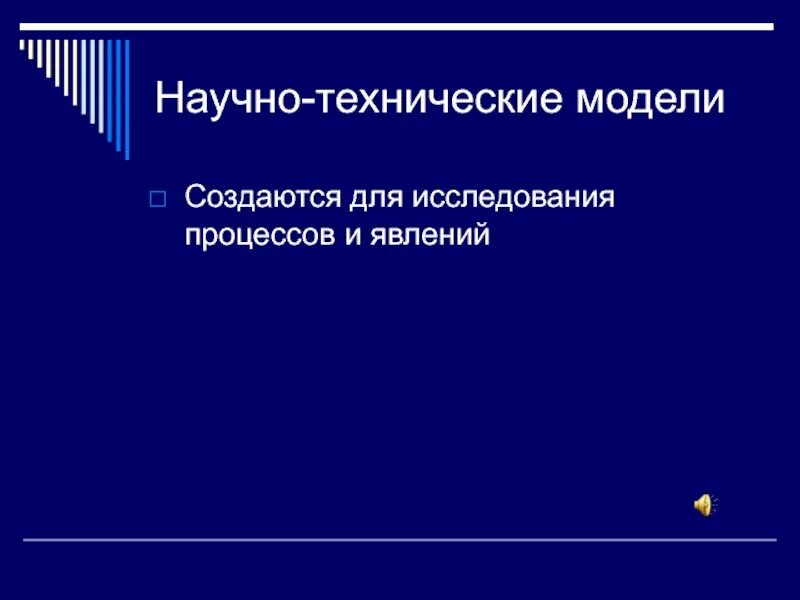 Научно-технические модели

Создаются для исследования процессов и явлений